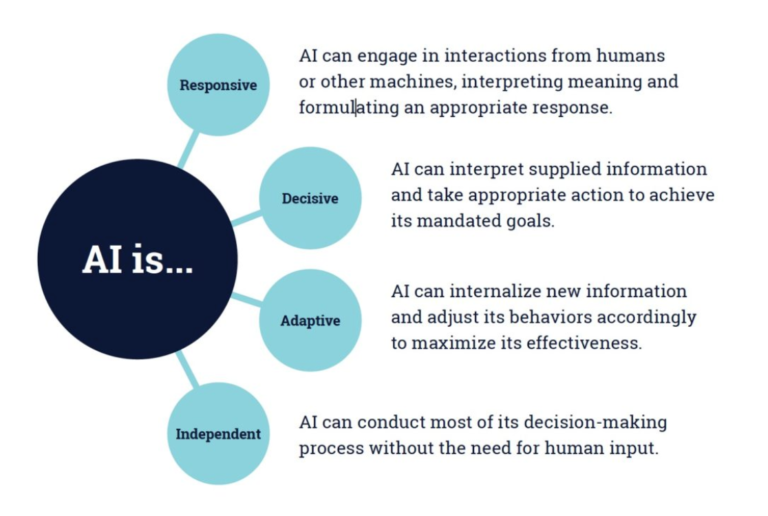 AI is...

Responsive

AI can engage in interactions from humans or other machines, interpreting meaning and formulating an appropriate response.

Decisive

AI can interpret supplied information and take appropriate action to achieve its mandated goals.

Adaptive

AI can internalize new information and adjust its behaviors accordingly to maximize its effectiveness.

Independent

AI can conduct most of its decision-making process without the need for human input.